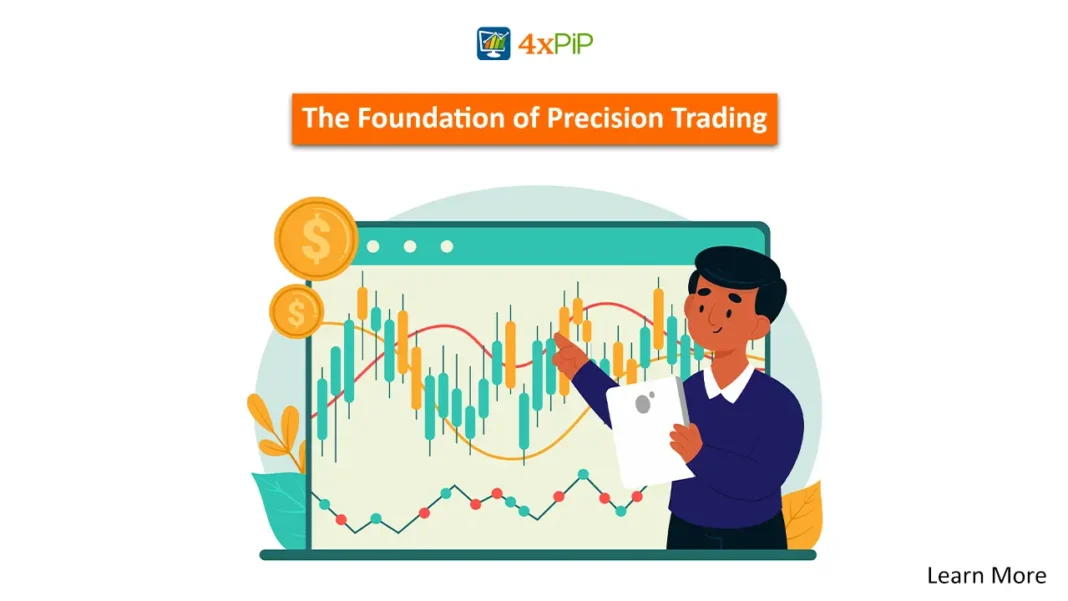 4xPiP

The Foundation of Precision Trading

$

$

Learn More